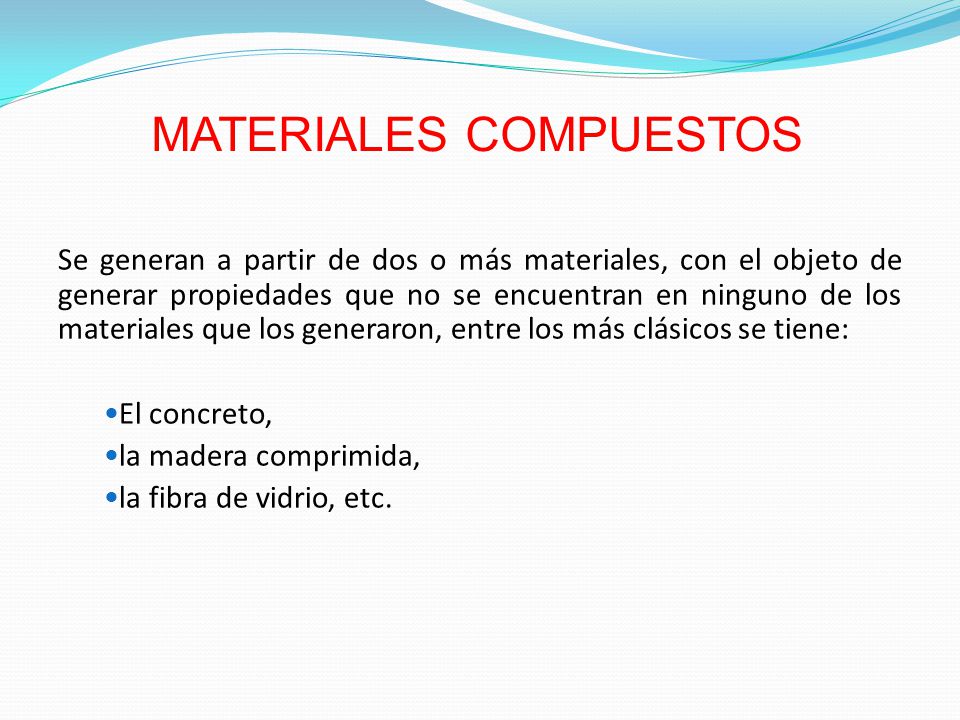 MATERIALES COMPUESTOS

Se generan a partir de dos o más materiales, con el objeto de generar propiedades que no se encuentran en ninguno de los materiales que los generaron, entre los más clásicos se tiene:

•El concreto,
•la madera comprimida,
•la fibra de vidrio, etc.